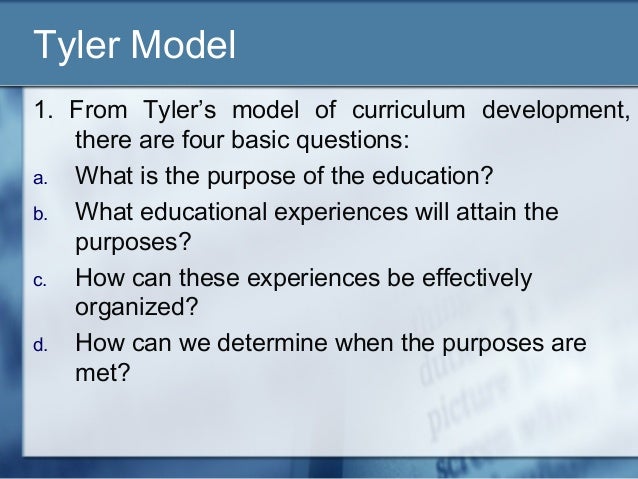 Tyler Model

1. From Tyler's model of curriculum development, there are four basic questions:

a. What is the purpose of the education?

b. What educational experiences will attain the purposes?

c. How can these experiences be effectively organized?

d. How can we determine when the purposes are met?